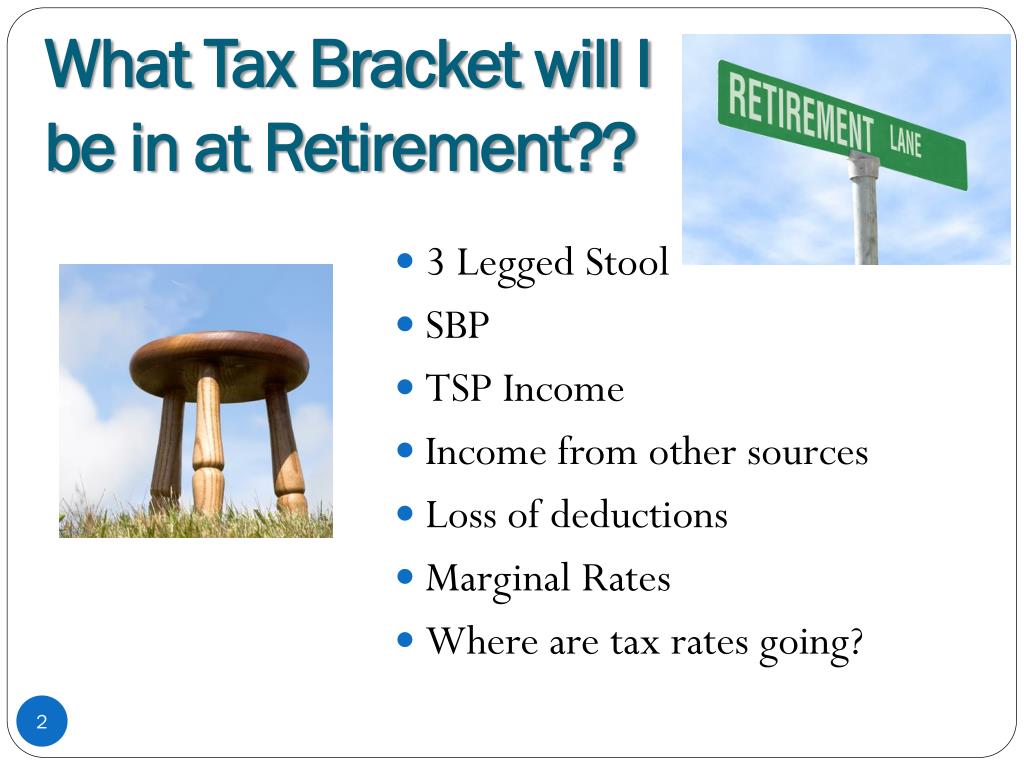 What Tax Bracket will I be in at Retirement??

RETIREMENT LANE

- 3 Legged Stool
- SBP
- TSP Income
- Income from other sources
- Loss of deductions
- Marginal Rates
- Where are tax rates going?

2